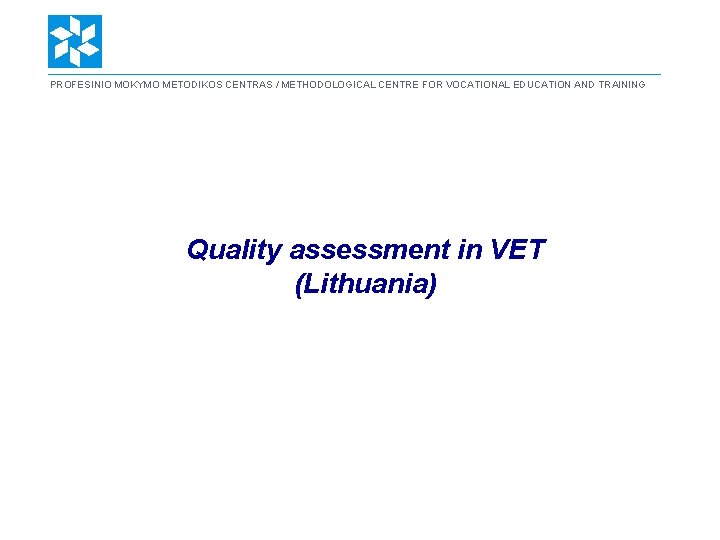 PROFESINIO MOKYMO METODIKOS CENTRAS / METHODOLOGICAL CENTRE FOR VOCATIONAL EDUCATION AND TRAINING

Quality assessment in VET (Lithuania)